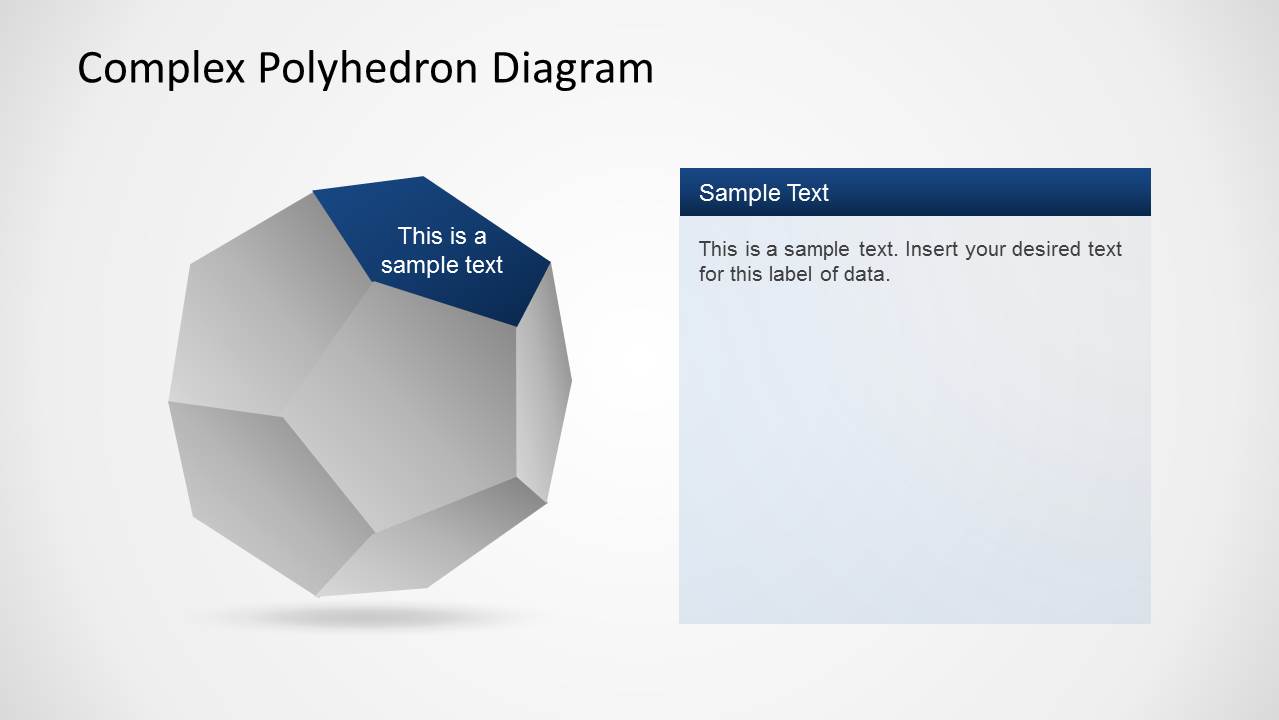 Complex Polyhedron Diagram

This is a sample text

Sample Text

This is a sample text. Insert your desired text for this label of data.